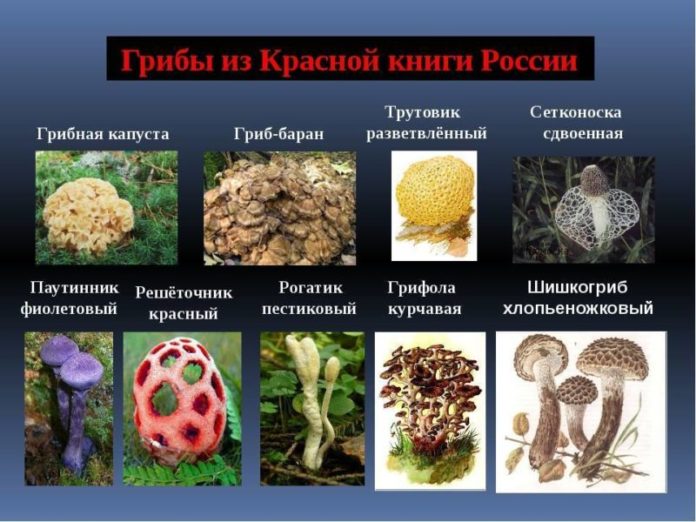 Грибы из Красной книги России

Грибная капуста

Гриб-баран

Трутовик разветвлённый

Сетконоска сдвоенная

Паутинник фиолетовый

Решёточник красный

Рогатик пестиковый

Грифола курчавая

Шишкогриб хлопьеножковый